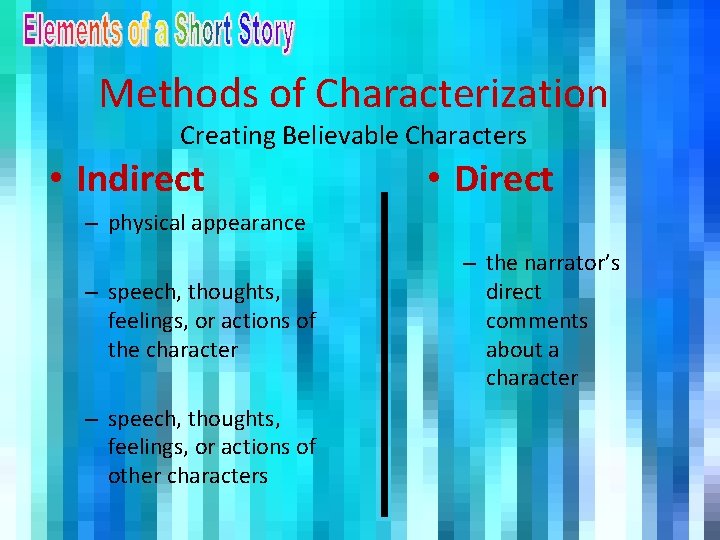 Elements of a Short Story

Methods of Characterization

Creating Believable Characters

• Indirect

– physical appearance

– speech, thoughts, feelings, or actions of the character

– speech, thoughts, feelings, or actions of other characters

• Direct

– the narrator's direct comments about a character